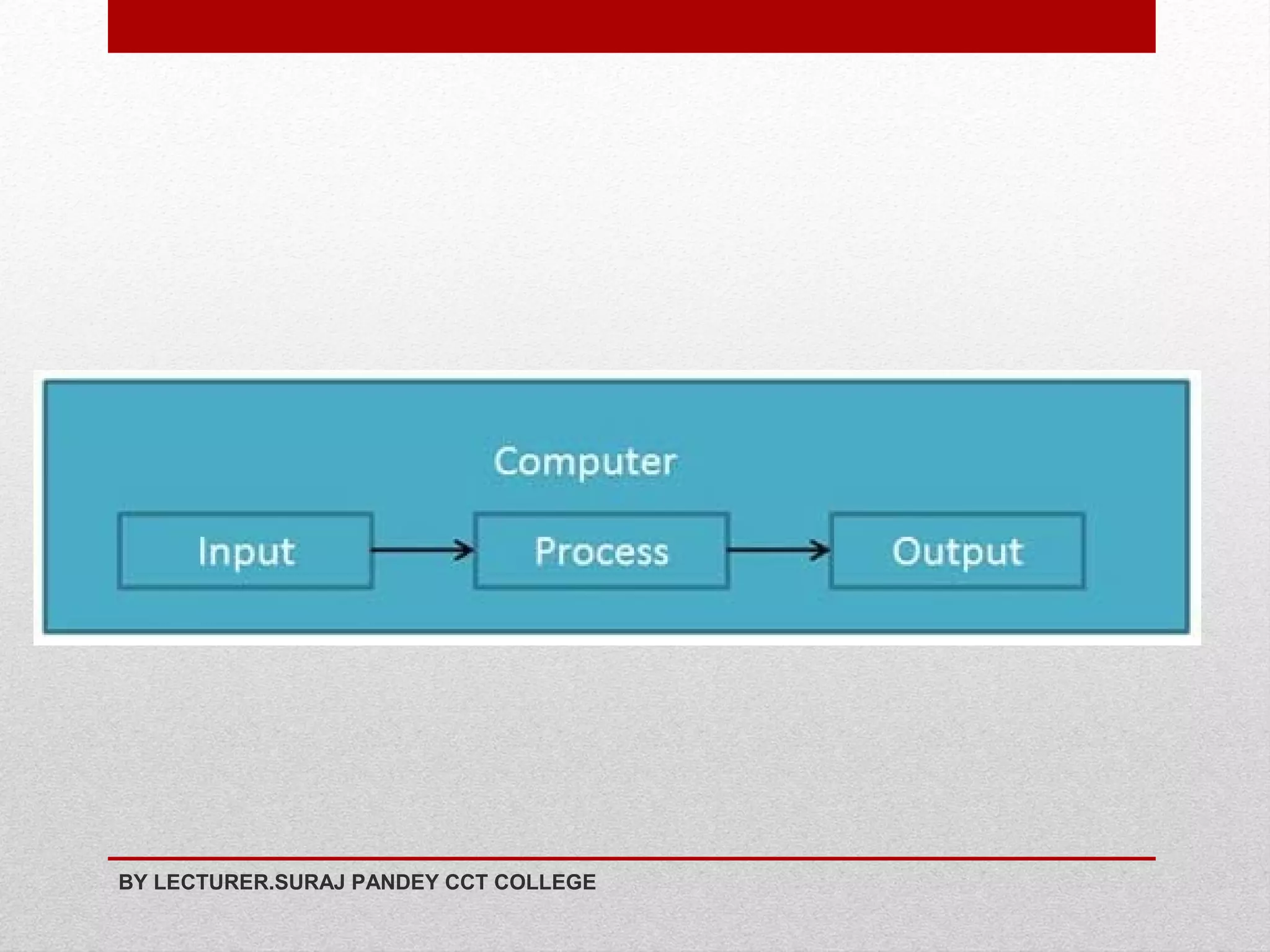 Computer

Input

Process

Output

BY LECTURER.SURAJ PANDEY CCT COLLEGE